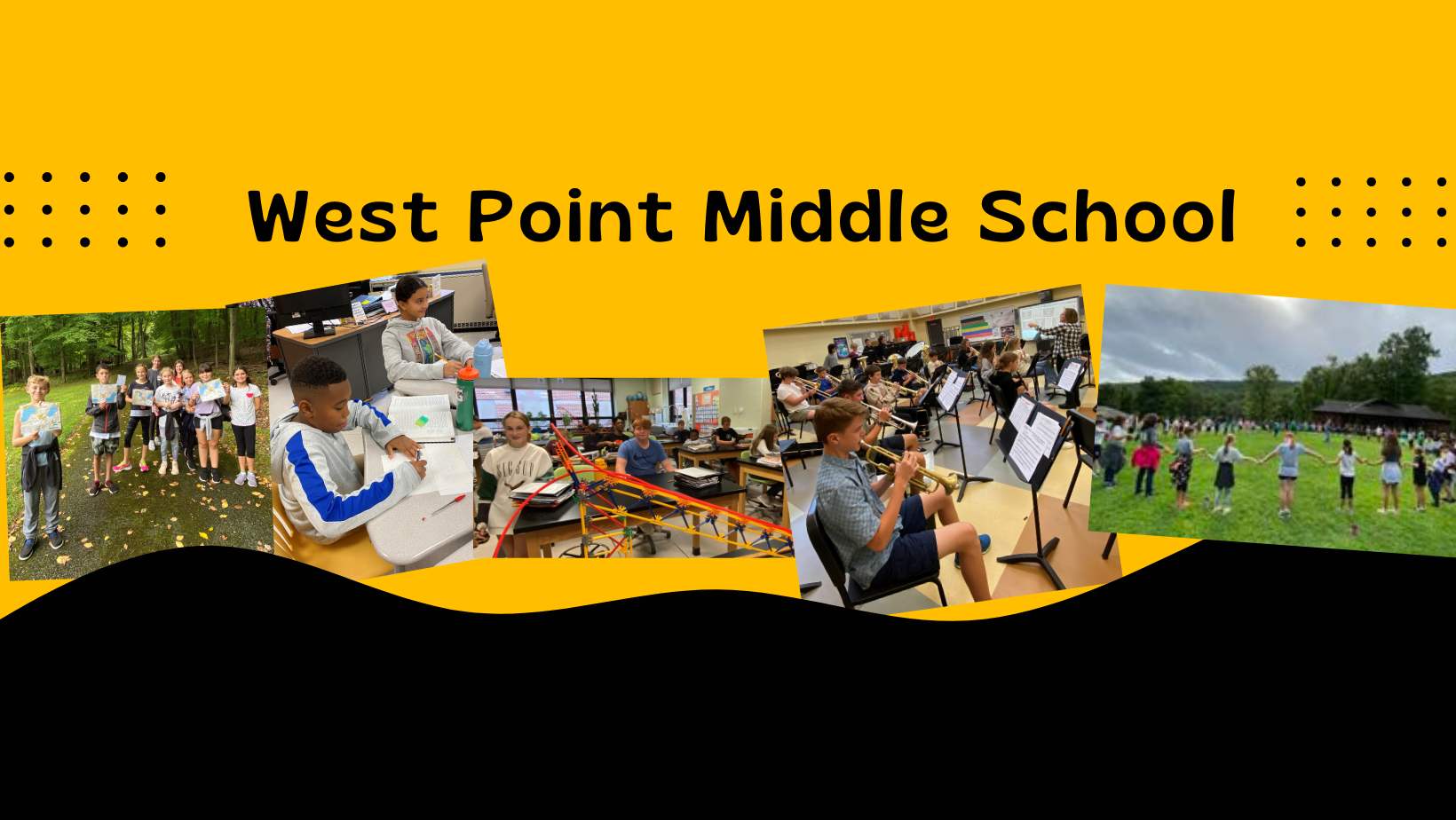 West Point Middle School